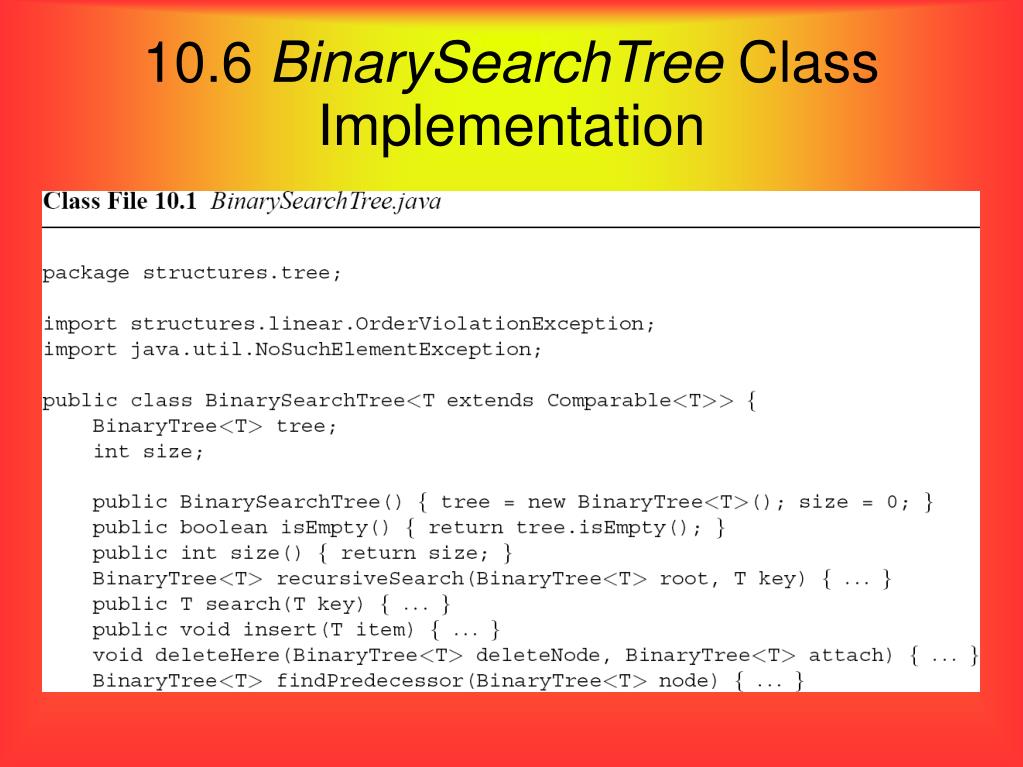 10.6 BinarySearchTree Class Implementation

Class File 10.1 BinarySearchTree.java

package structures.tree;

import structures.linear.OrderViolationException;
import java.util.NoSuchElementException;

public class BinarySearchTree<T extends Comparable<T>> {
    BinaryTree<T> tree;
    int size;

    public BinarySearchTree() { tree = new BinaryTree<T>(); size = 0; }
    public boolean isEmpty() { return tree.isEmpty(); }
    public int size() { return size; }
    BinaryTree<T> recursiveSearch(BinaryTree<T> root, T key) { ... }
    public T search(T key) { ... }
    public void insert(T item) { ... }
    void deleteHere(BinaryTree<T> deleteNode, BinaryTree<T> attach) { ... }
    BinaryTree<T> findPredecessor(BinaryTree<T> node) { ... }